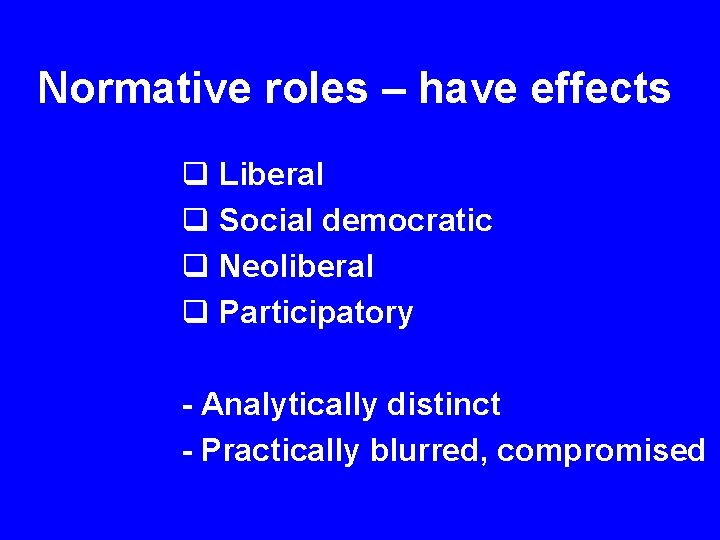 Normative roles – have effects

❑ Liberal
❑ Social democratic
❑ Neoliberal
❑ Participatory

- Analytically distinct
- Practically blurred, compromised